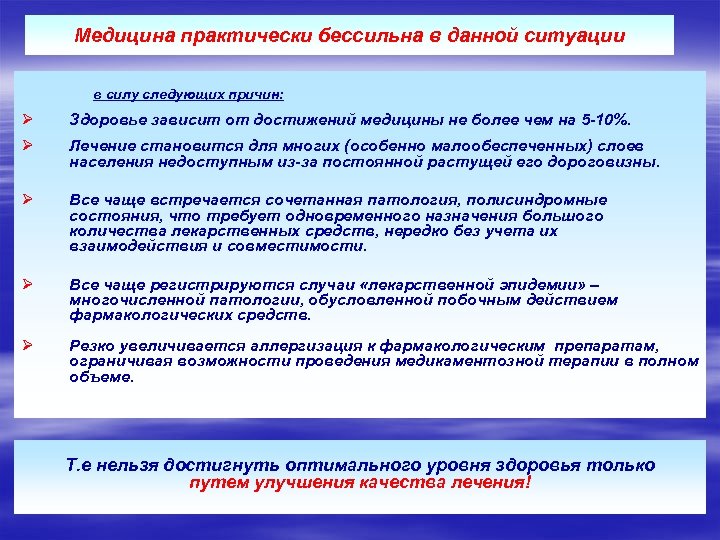 Медицина практически бессильна в данной ситуации

в силу следующих причин:

➢ Здоровье зависит от достижений медицины не более чем на 5-10%.

➢ Лечение становится для многих (особенно малообеспеченных) слоев населения недоступным из-за постоянной растущей его дороговизны.

➢ Все чаще встречается сочетанная патология, полисиндромные состояния, что требует одновременного назначения большого количества лекарственных средств, нередко без учета их взаимодействия и совместимости.

➢ Все чаще регистрируются случаи «лекарственной эпидемии» – многочисленной патологии, обусловленной побочным действием фармакологических средств.

➢ Резко увеличивается аллергизация к фармакологическим препаратам, ограничивая возможности проведения медикаментозной терапии в полном объеме.

Т.е нельзя достигнуть оптимального уровня здоровья только путем улучшения качества лечения!